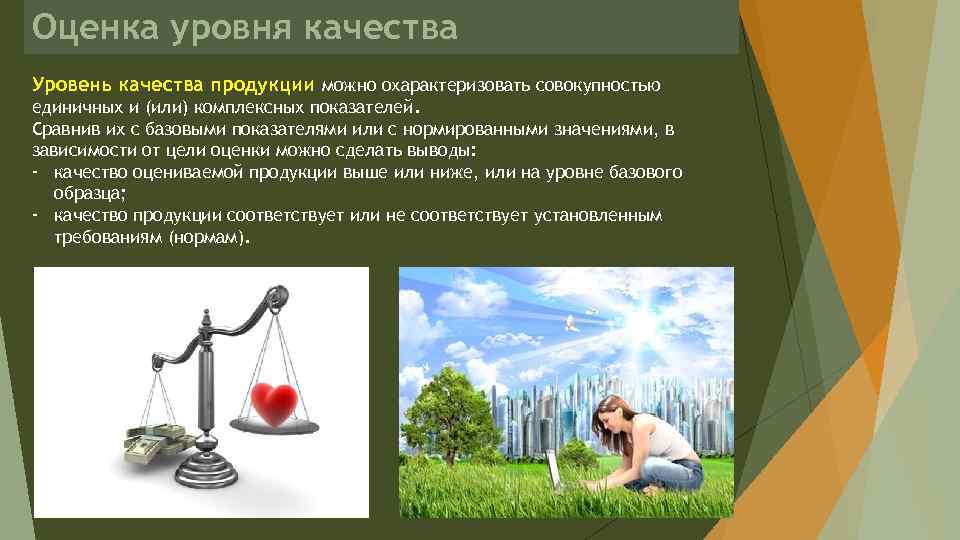 Оценка уровня качества

Уровень качества продукции можно охарактеризовать совокупностью единичных и (или) комплексных показателей.
Сравнив их с базовыми показателями или с нормированными значениями, в зависимости от цели оценки можно сделать выводы:
- качество оцениваемой продукции выше или ниже, или на уровне базового образца;
- качество продукции соответствует или не соответствует установленным требованиям (нормам).